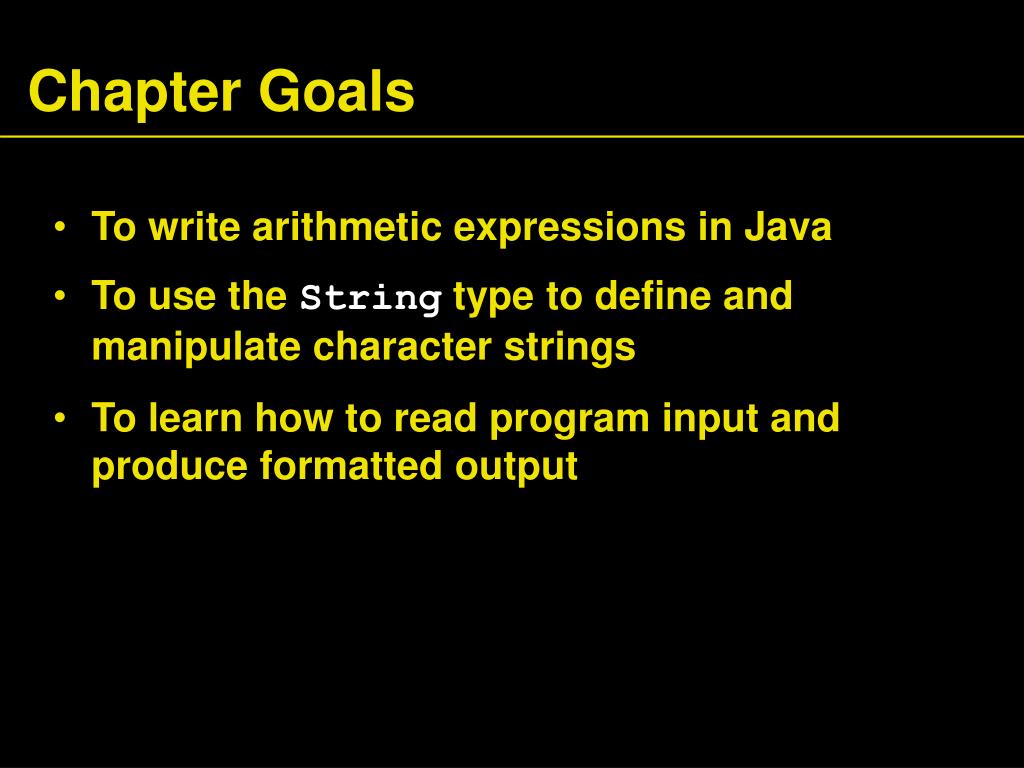 Chapter Goals

• To write arithmetic expressions in Java

• To use the String type to define and manipulate character strings

• To learn how to read program input and produce formatted output